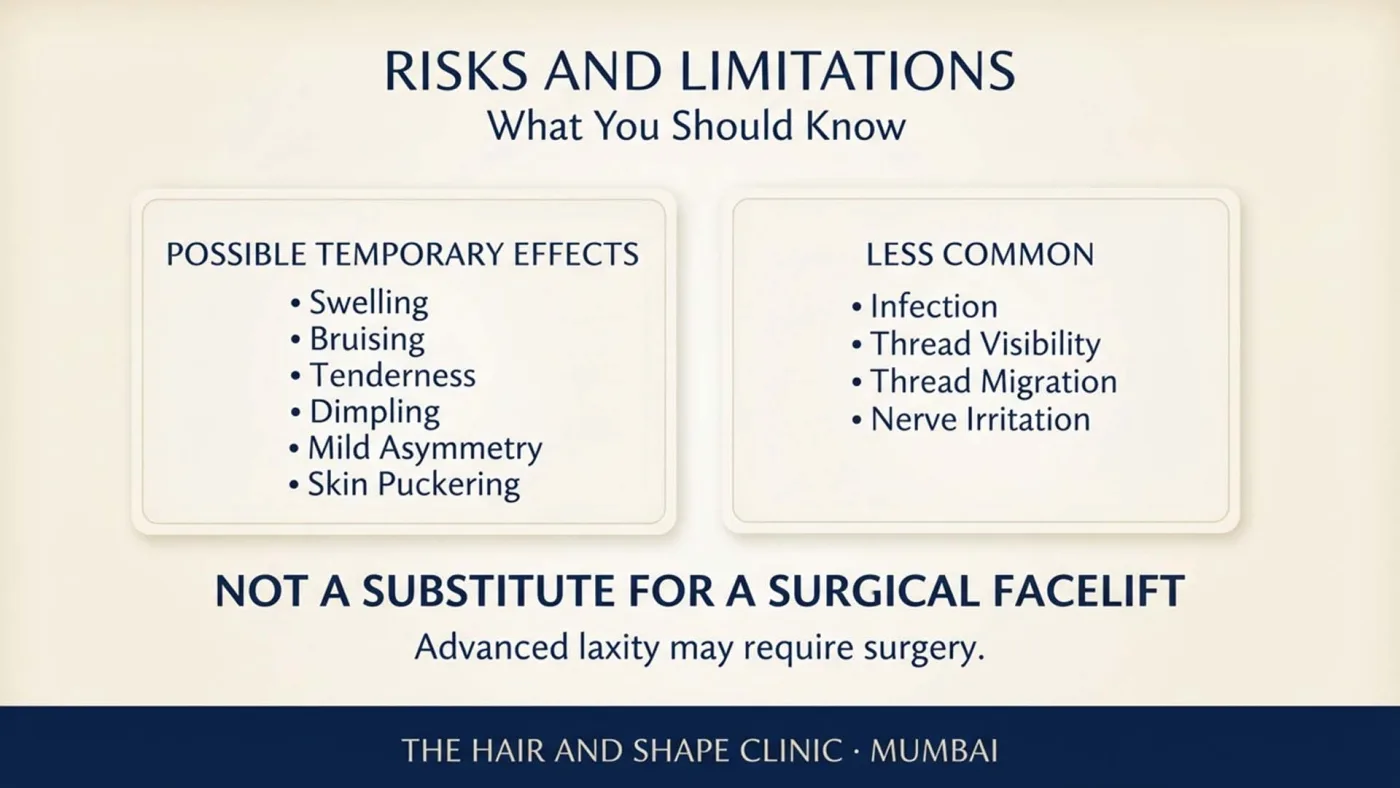 RISKS AND LIMITATIONS
What You Should Know

POSSIBLE TEMPORARY EFFECTS
• Swelling
• Bruising
• Tenderness
• Dimpling
• Mild Asymmetry
• Skin Puckering

LESS COMMON
• Infection
• Thread Visibility
• Thread Migration
• Nerve Irritation

NOT A SUBSTITUTE FOR A SURGICAL FACELIFT
Advanced laxity may require surgery.

THE HAIR AND SHAPE CLINIC · MUMBAI